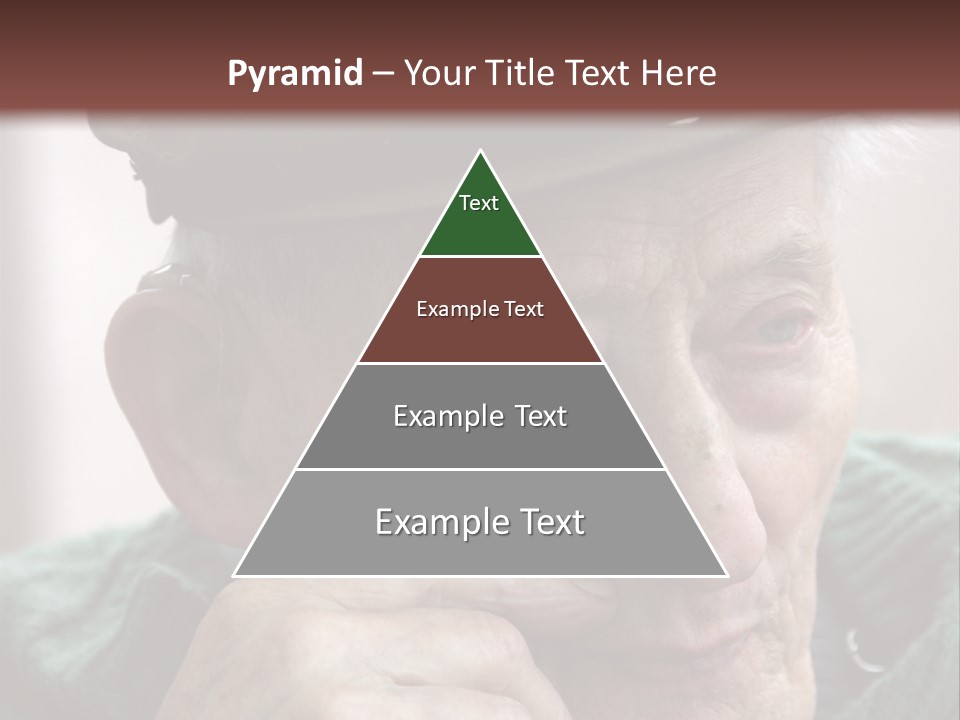 Pyramid – Your Title Text Here

Text

Example Text

Example Text

Example Text